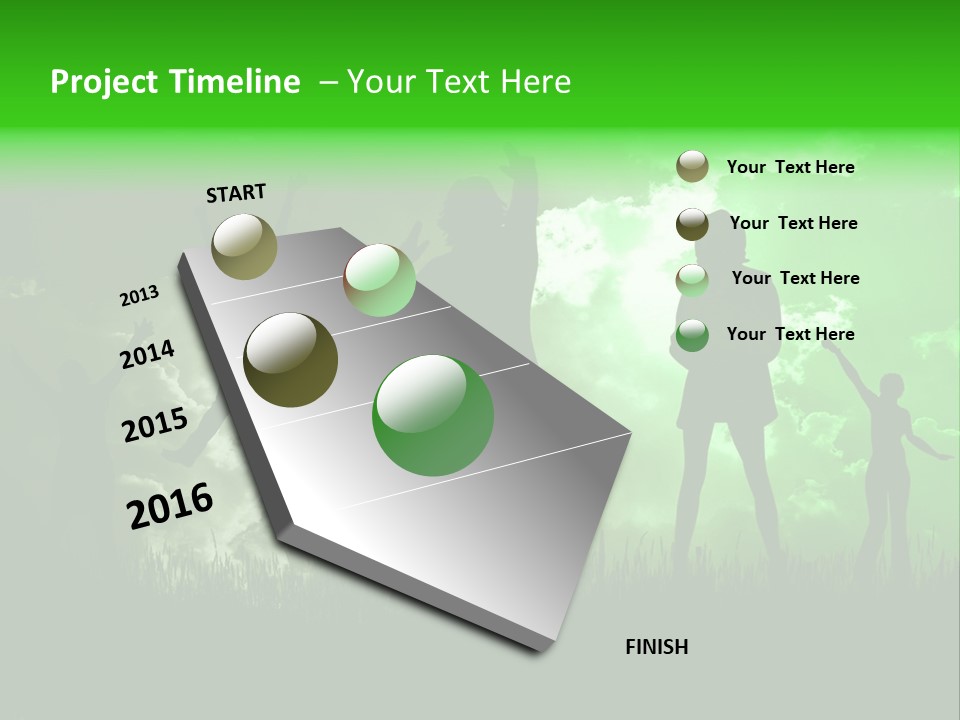 Project Timeline – Your Text Here

START

2013

2014

2015

2016

FINISH

Your Text Here

Your Text Here

Your Text Here

Your Text Here